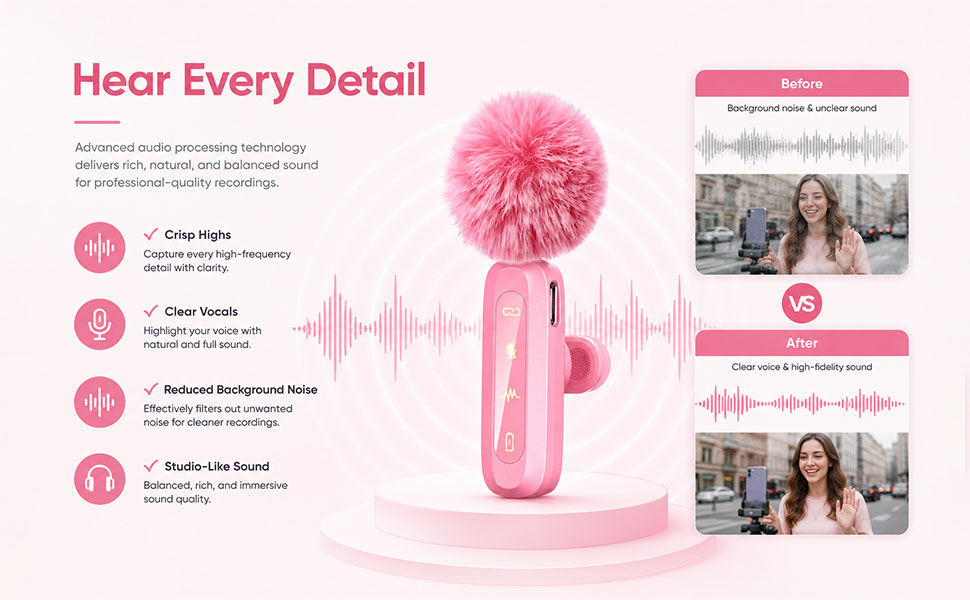 Hear Every Detail

Advanced audio processing technology delivers rich, natural, and balanced sound for professional-quality recordings.

✓ Crisp Highs
Capture every high-frequency detail with clarity.

✓ Clear Vocals
Highlight your voice with natural and full sound.

✓ Reduced Background Noise
Effectively filters out unwanted noise for cleaner recordings.

✓ Studio-Like Sound
Balanced, rich, and immersive sound quality.

Before
Background noise & unclear sound

VS

After
Clear voice & high-fidelity sound